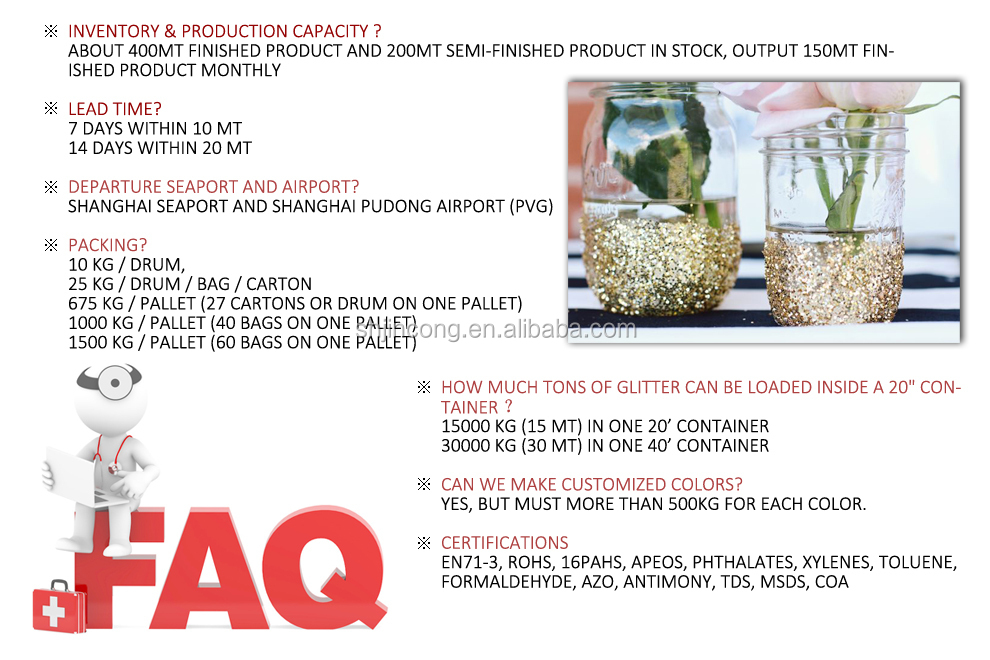 ※ INVENTORY & PRODUCTION CAPACITY ?
ABOUT 400MT FINISHED PRODUCT AND 200MT SEMI-FINISHED PRODUCT IN STOCK, OUTPUT 150MT FINISHED PRODUCT MONTHLY

※ LEAD TIME?
7 DAYS WITHIN 10 MT
14 DAYS WITHIN 20 MT

※ DEPARTURE SEAPORT AND AIRPORT?
SHANGHAI SEAPORT AND SHANGHAI PUDONG AIRPORT (PVG)

※ PACKING?
10 KG / DRUM,
25 KG / DRUM / BAG / CARTON
675 KG / PALLET (27 CARTONS OR DRUM ON ONE PALLET)
1000 KG / PALLET (40 BAGS ON ONE PALLET)
1500 KG / PALLET (60 BAGS ON ONE PALLET)

shjincong.en.alibaba.com

※ HOW MUCH TONS OF GLITTER CAN BE LOADED INSIDE A 20" CONTAINER ?
15000 KG (15 MT) IN ONE 20' CONTAINER
30000 KG (30 MT) IN ONE 40' CONTAINER

※ CAN WE MAKE CUSTOMIZED COLORS?
YES, BUT MUST MORE THAN 500KG FOR EACH COLOR.

※ CERTIFICATIONS
EN71-3, ROHS, 16PAHS, APEOS, PHTHALATES, XYLENES, TOLUENE, FORMALDEHYDE, AZO, ANTIMONY, TDS, MSDS, COA

FAQ